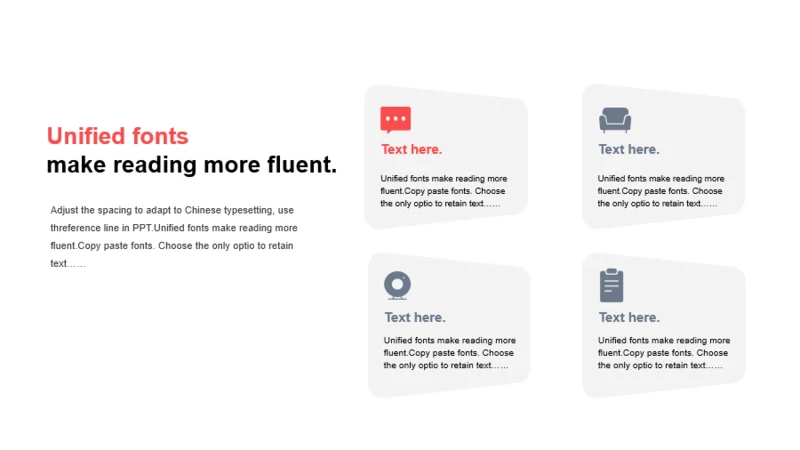 Unified fonts
make reading more fluent.

Adjust the spacing to adapt to Chinese typesetting, use threference line in PPT.Unified fonts make reading more fluent.Copy paste fonts. Choose the only optio to retain text……

Text here.

Unified fonts make reading more fluent.Copy paste fonts. Choose the only optio to retain text……

Text here.

Unified fonts make reading more fluent.Copy paste fonts. Choose the only optio to retain text……

Text here.

Unified fonts make reading more fluent.Copy paste fonts. Choose the only optio to retain text……

Text here.

Unified fonts make reading more fluent.Copy paste fonts. Choose the only optio to retain text……